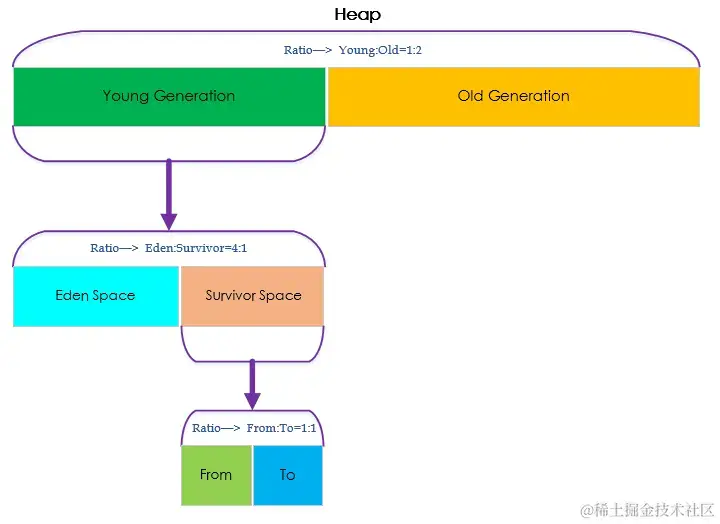 Heap

Ratio—> Young:Old=1:2

Young Generation

Old Generation

Ratio—> Eden:Survivor=4:1

Eden Space

Survivor Space

Ratio—> From:To=1:1

From

To

@稀土掘金技术社区